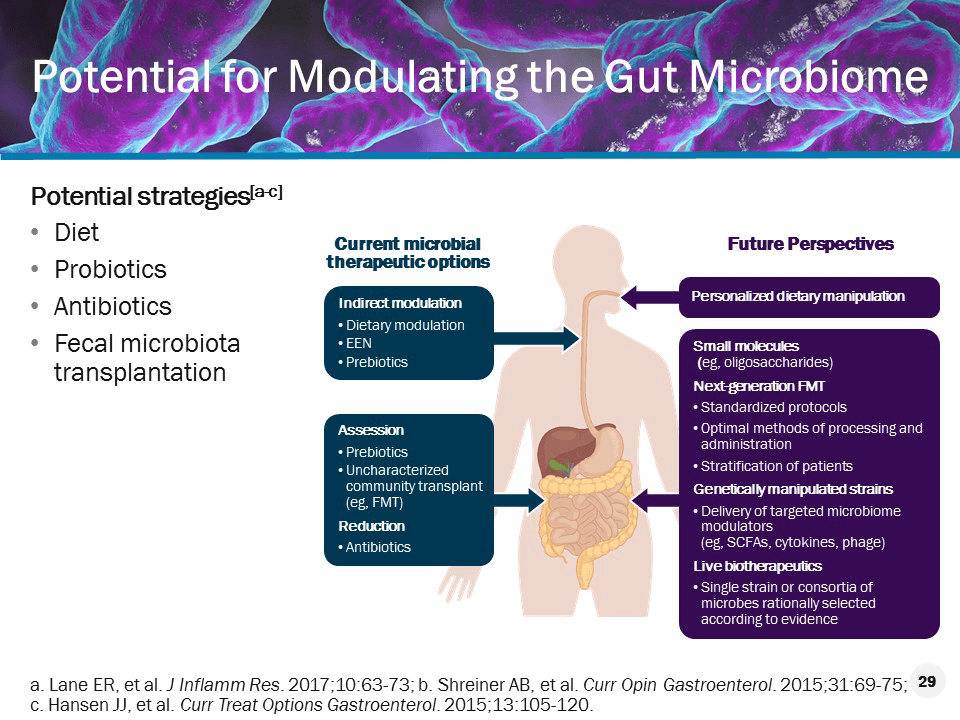 Potential for Modulating the Gut Microbiome

Potential strategies$^{[a-c]}$

• Diet
• Probiotics
• Antibiotics
• Fecal microbiota transplantation

Current microbial therapeutic options

Indirect modulation
• Dietary modulation
• EEN
• Prebiotics

Assession
• Prebiotics
• Uncharacterized community transplant (eg, FMT)
Reduction
• Antibiotics

Future Perspectives

Personalized dietary manipulation

Small molecules (eg, oligosaccharides)
Next-generation FMT
• Standardized protocols
• Optimal methods of processing and administration
• Stratification of patients
Genetically manipulated strains
• Delivery of targeted microbiome modulators (eg, SCFAs, cytokines, phage)
Live biotherapeutics
• Single strain or consortia of microbes rationally selected according to evidence

a. Lane ER, et al. J Inflamm Res. 2017;10:63-73; b. Shreiner AB, et al. Curr Opin Gastroenterol. 2015;31:69-75; c. Hansen JJ, et al. Curr Treat Options Gastroenterol. 2015;13:105-120.

29